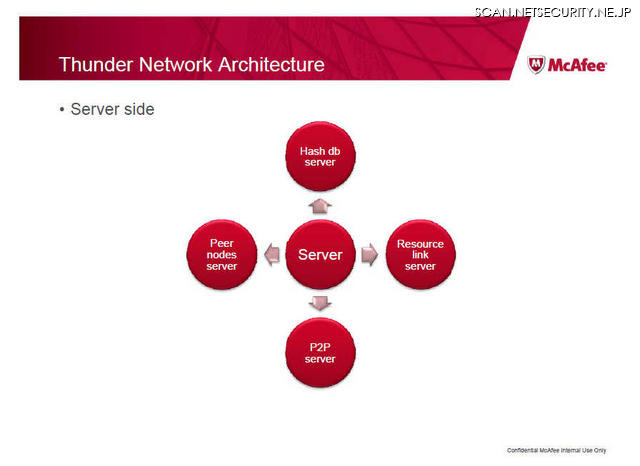 SCAN.NETSECURITY.NE.JP

Thunder Network Architecture

McAfee

• Server side

Hash db server

Peer nodes server

Server

Resource link server

P2P server

Confidential McAfee Internal Use Only